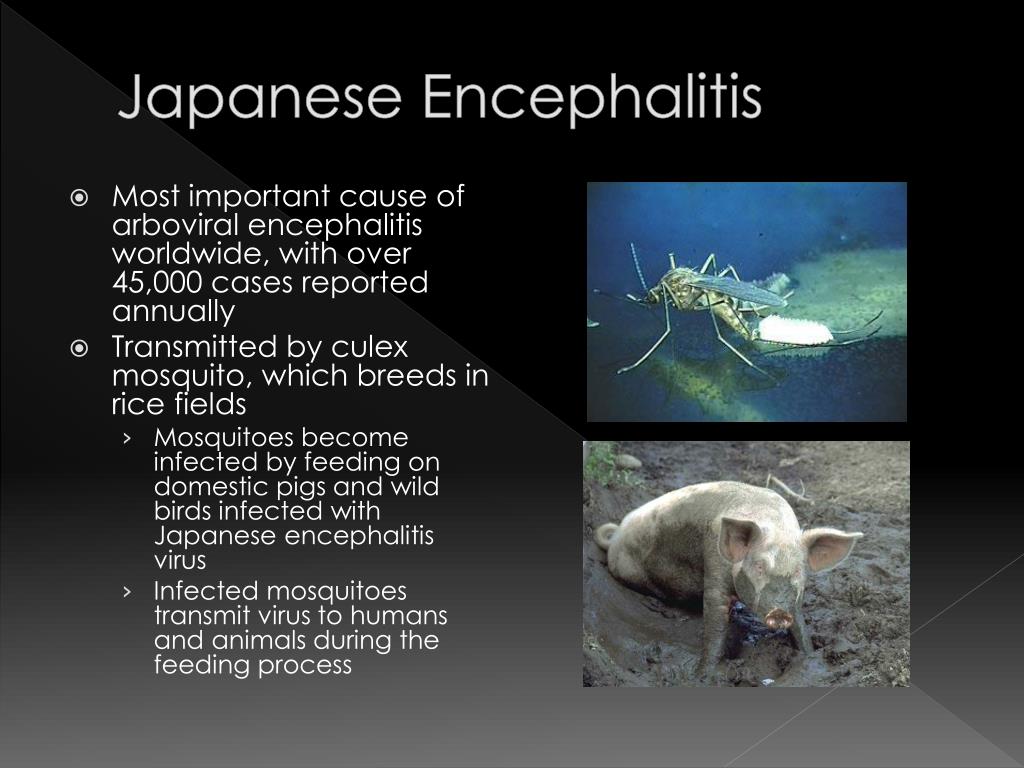 Japanese Encephalitis

⦿ Most important cause of arboviral encephalitis worldwide, with over 45,000 cases reported annually

⦿ Transmitted by culex mosquito, which breeds in rice fields

› Mosquitoes become infected by feeding on domestic pigs and wild birds infected with Japanese encephalitis virus

› Infected mosquitoes transmit virus to humans and animals during the feeding process